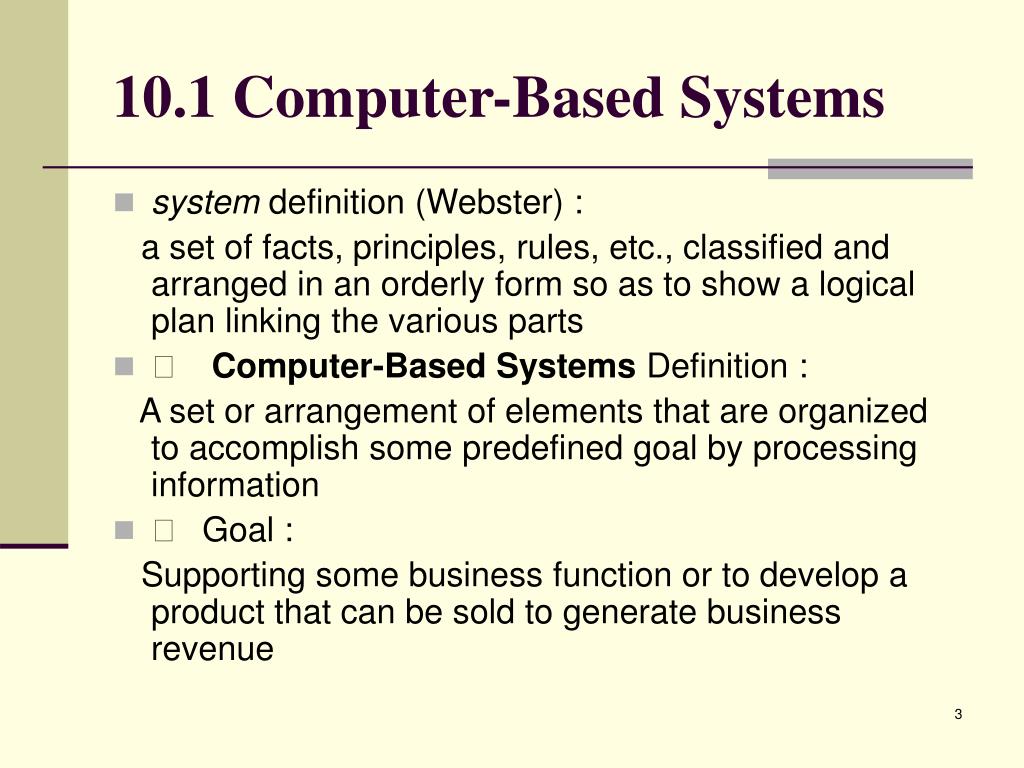 10.1 Computer-Based Systems

system definition (Webster) :

a set of facts, principles, rules, etc., classified and arranged in an orderly form so as to show a logical plan linking the various parts

 Computer-Based Systems Definition :

A set or arrangement of elements that are organized to accomplish some predefined goal by processing information

 Goal :

Supporting some business function or to develop a product that can be sold to generate business revenue

3